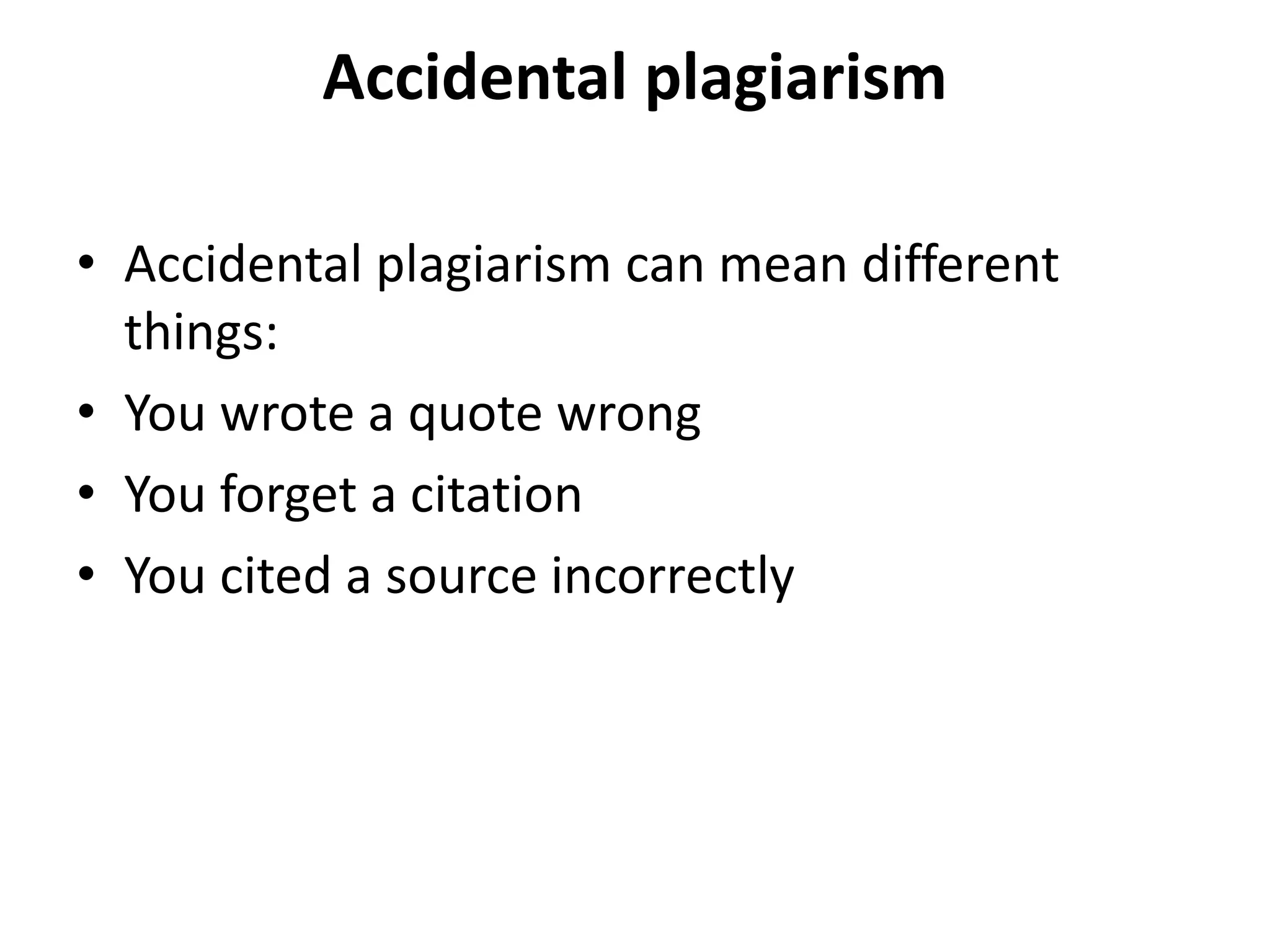 Accidental plagiarism

• Accidental plagiarism can mean different things:
• You wrote a quote wrong
• You forget a citation
• You cited a source incorrectly